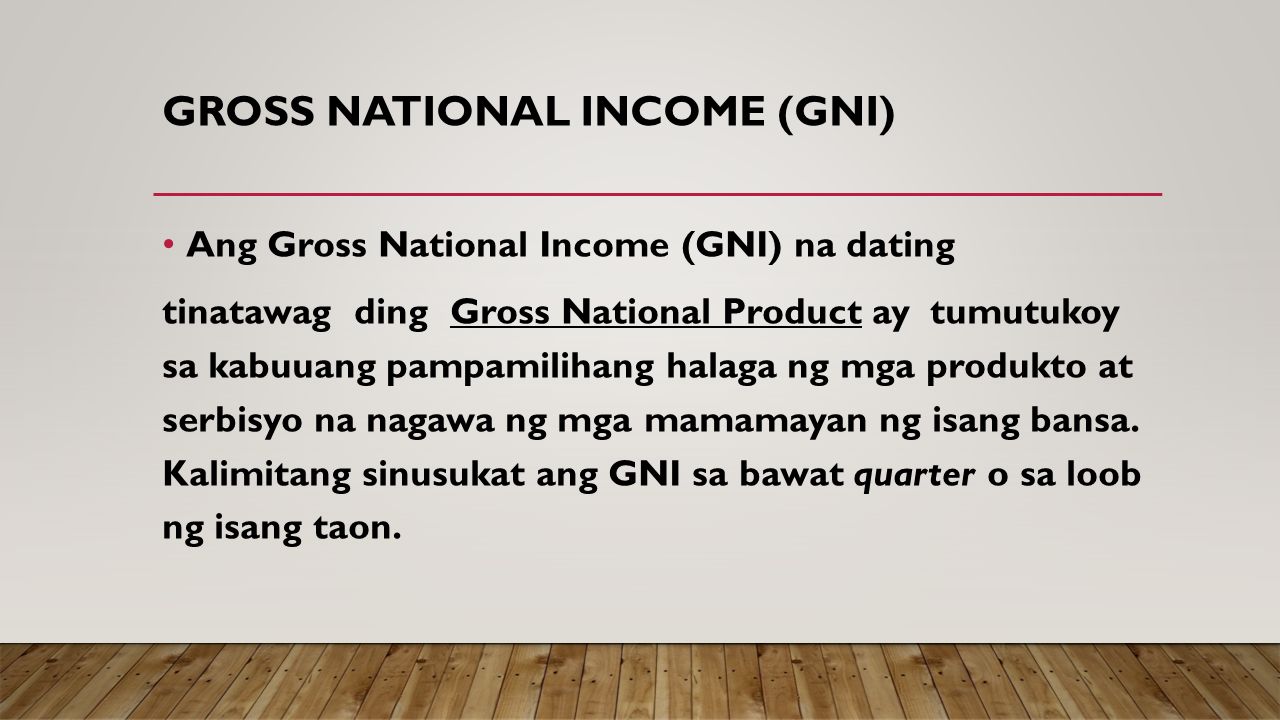 GROSS NATIONAL INCOME (GNI)

• Ang Gross National Income (GNI) na dating

tinatawag ding Gross National Product ay tumutukoy sa kabuuang pampamilihang halaga ng mga produkto at serbisyo na nagawa ng mga mamamayan ng isang bansa. Kalimitang sinusukat ang GNI sa bawat quarter o sa loob ng isang taon.